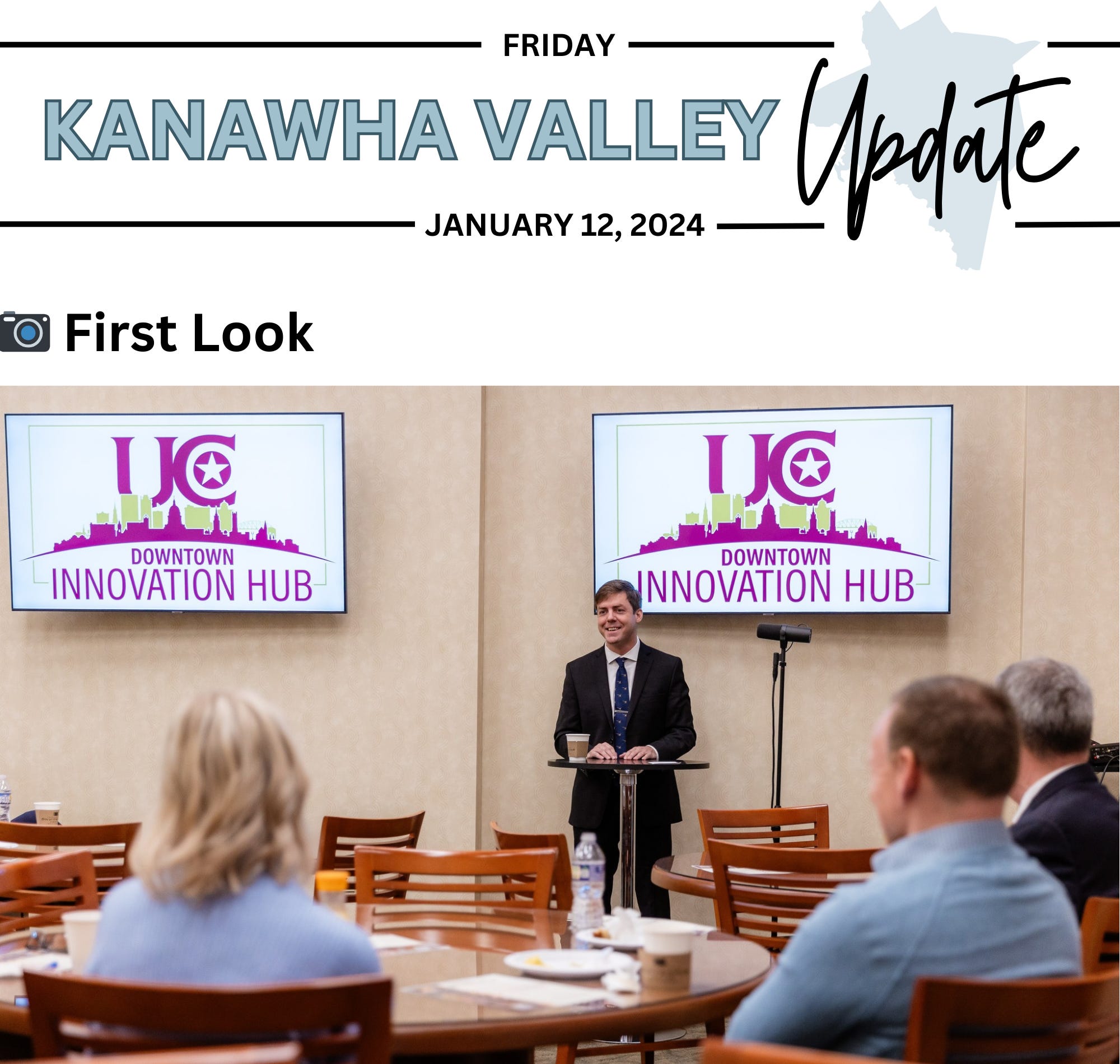 FRIDAY

KANAWHA VALLEY Update

JANUARY 12, 2024

First Look

UC
DOWNTOWN
INNOVATION HUB

UC
DOWNTOWN
INNOVATION HUB